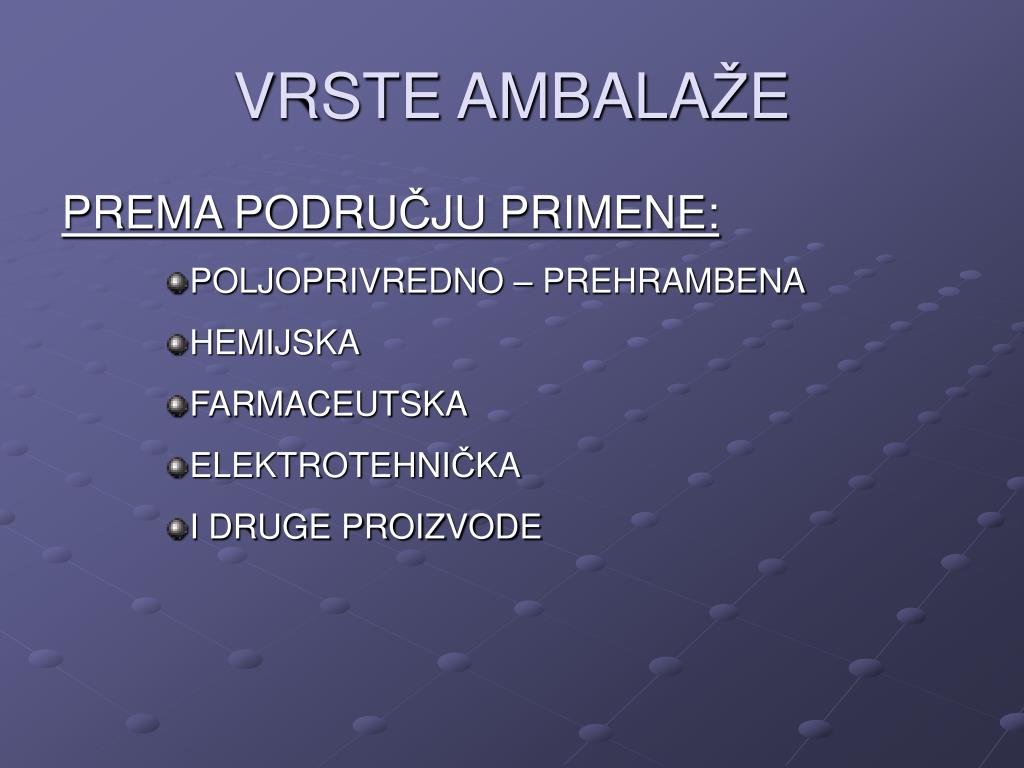 VRSTE AMBALAŽE

PREMA PODRUČJU PRIMENE:

POLJOPRIVREDNO – PREHRAMBENA
HEMIJSKA
FARMACEUTSKA
ELEKTROTEHNIČKA
I DRUGE PROIZVODE